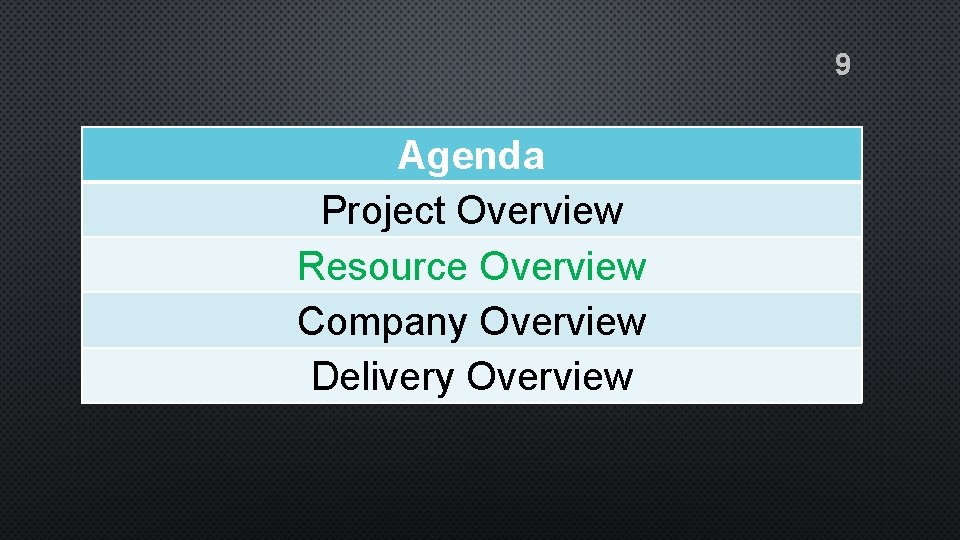 9

| Agenda |
|---|
| Project Overview |
| Resource Overview |
| Company Overview |
| Delivery Overview |